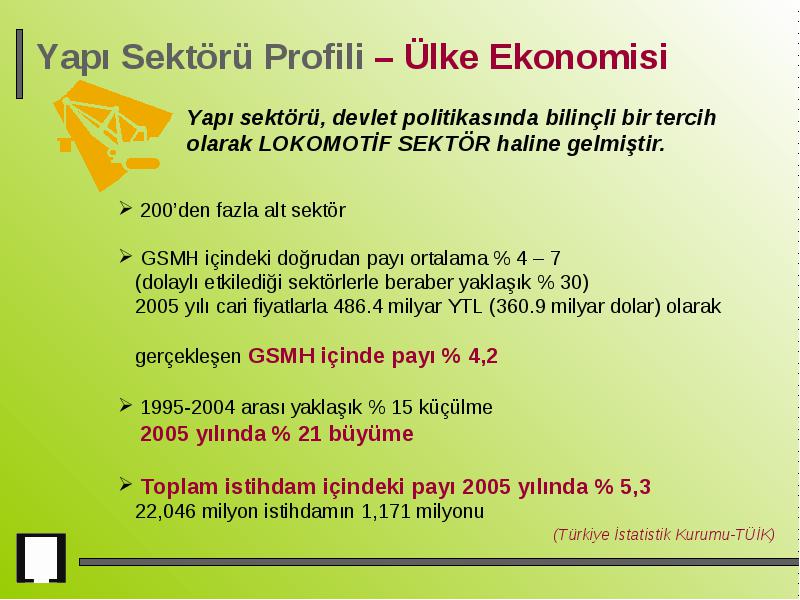 Yapı Sektörü Profili – Ülke Ekonomisi

Yapı sektörü, devlet politikasında bilinçli bir tercih olarak LOKOMOTİF SEKTÖR haline gelmiştir.

➢ 200'den fazla alt sektör

➢ GSMH içindeki doğrudan payı ortalama % 4 – 7
(dolaylı etkilediği sektörlerle beraber yaklaşık % 30)
2005 yılı cari fiyatlarla 486.4 milyar YTL (360.9 milyar dolar) olarak

gerçekleşen GSMH içinde payı % 4,2

➢ 1995-2004 arası yaklaşık % 15 küçülme
2005 yılında % 21 büyüme

➢ Toplam istihdam içindeki payı 2005 yılında % 5,3
22,046 milyon istihdamın 1,171 milyonu

(Türkiye İstatistik Kurumu-TÜİK)